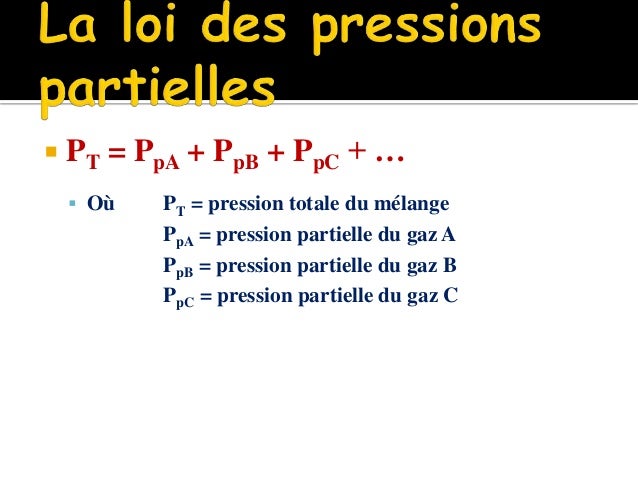 La loi des pressions partielles

$P_T = P_{pA} + P_{pB} + P_{pC} + \ldots$

Où $P_T$ = pression totale du mélange
$P_{pA}$ = pression partielle du gaz A
$P_{pB}$ = pression partielle du gaz B
$P_{pC}$ = pression partielle du gaz C